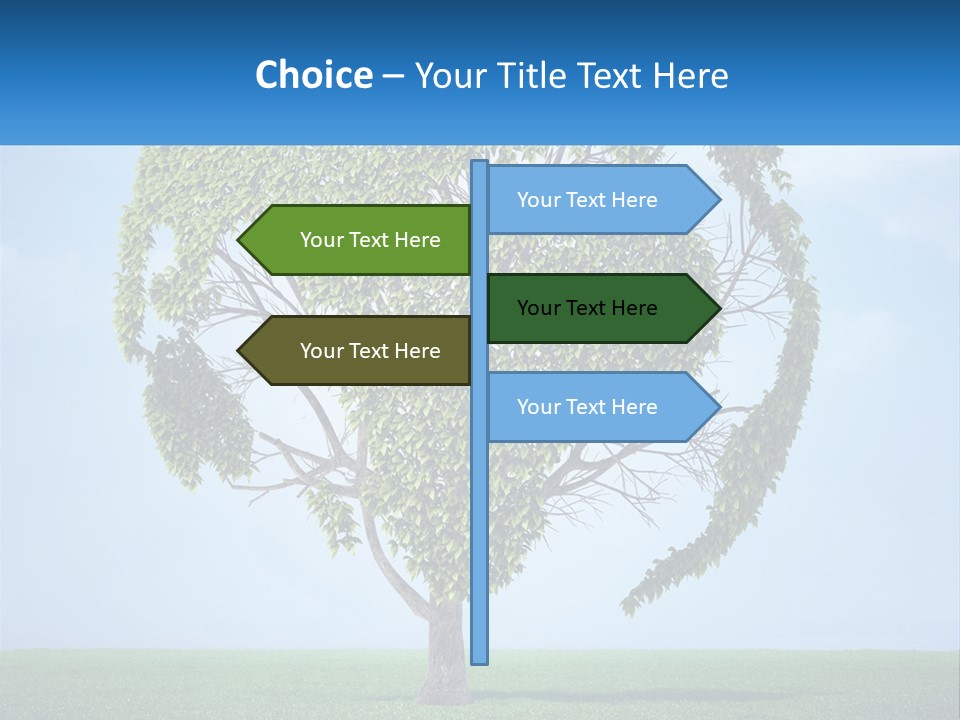 Choice – Your Title Text Here

Your Text Here

Your Text Here

Your Text Here

Your Text Here

Your Text Here